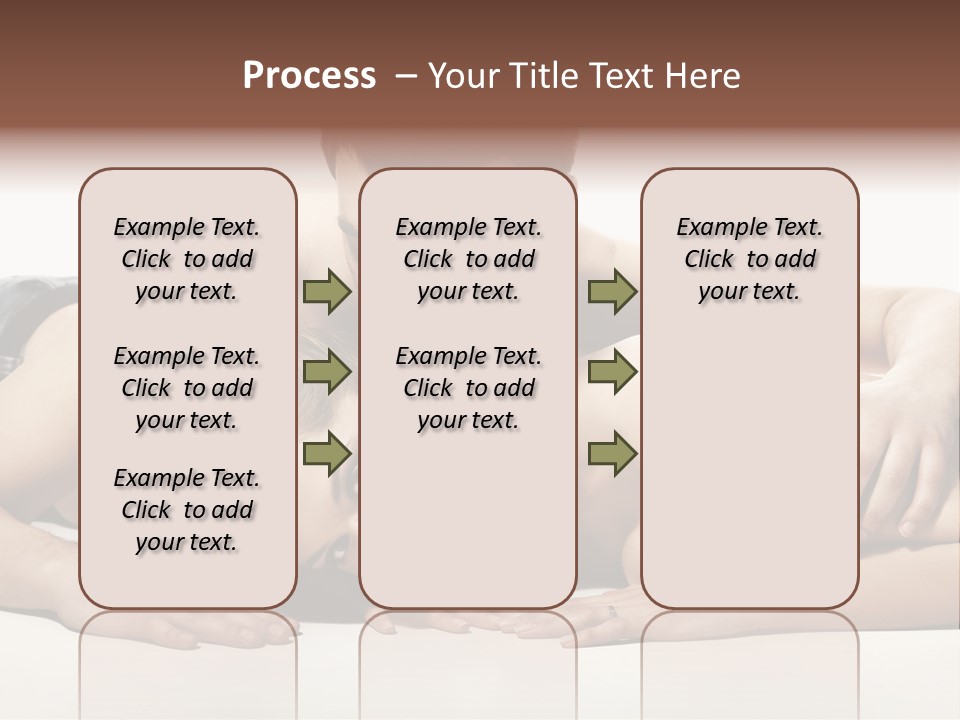 Process – Your Title Text Here

Example Text. Click to add your text.

Example Text. Click to add your text.

Example Text. Click to add your text.

Example Text. Click to add your text.

Example Text. Click to add your text.

Example Text. Click to add your text.